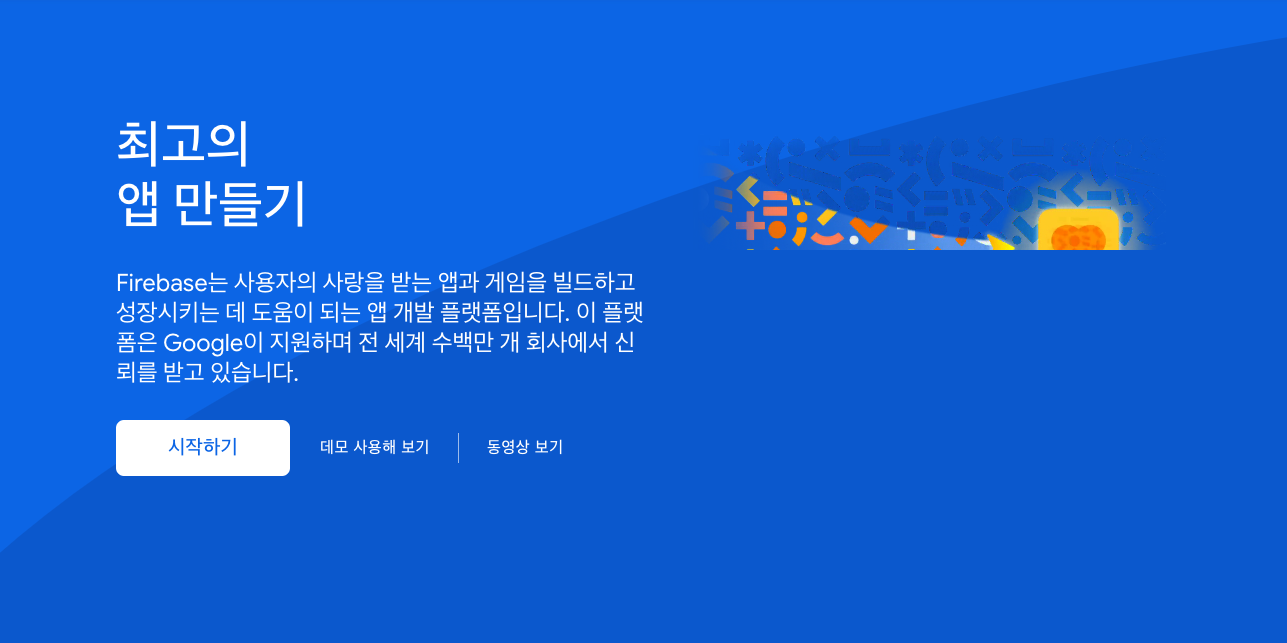 최고의
앱 만들기

Firebase는 사용자의 사랑을 받는 앱과 게임을 빌드하고 성장시키는 데 도움이 되는 앱 개발 플랫폼입니다. 이 플랫폼은 Google이 지원하며 전 세계 수백만 개 회사에서 신뢰를 받고 있습니다.

시작하기

데모 사용해 보기

동영상 보기